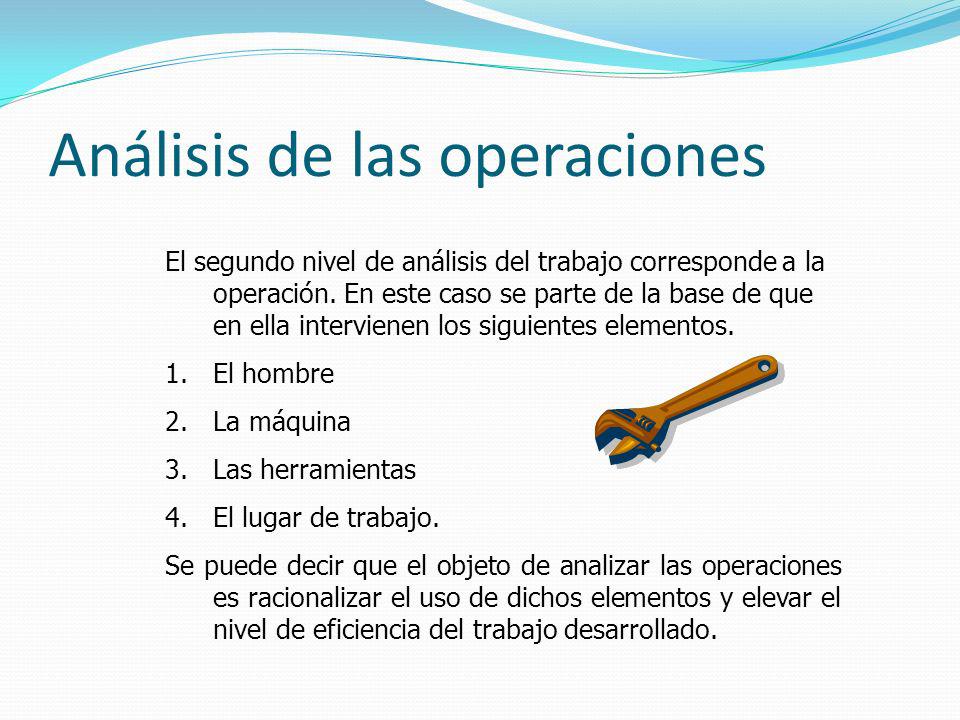 Análisis de las operaciones

El segundo nivel de análisis del trabajo corresponde a la operación. En este caso se parte de la base de que en ella intervienen los siguientes elementos.

1. El hombre
2. La máquina
3. Las herramientas
4. El lugar de trabajo.

Se puede decir que el objeto de analizar las operaciones es racionalizar el uso de dichos elementos y elevar el nivel de eficiencia del trabajo desarrollado.